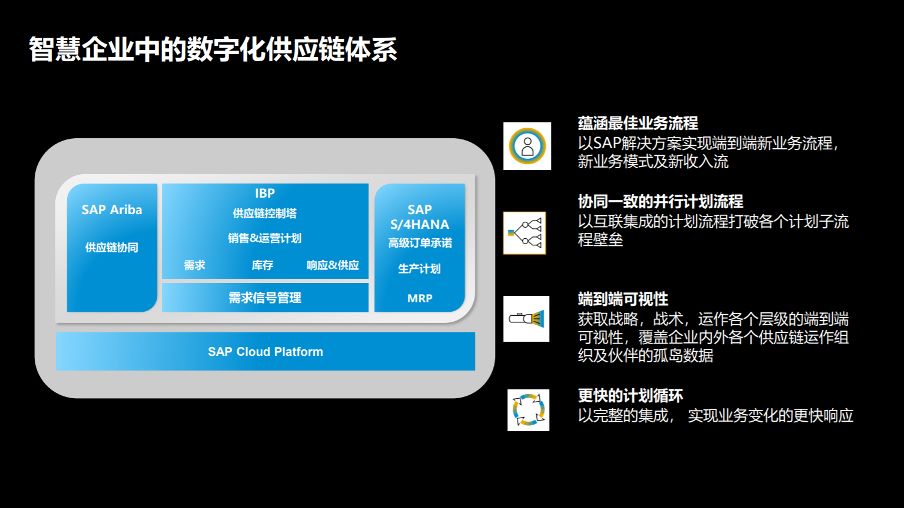 智慧企业中的数字化供应链体系

SAP Ariba

供应链协同

IBP

供应链控制塔

销售&运营计划

需求 库存 响应&供应

需求信号管理

SAP S/4HANA

高级订单承诺

生产计划

MRP

SAP Cloud Platform

蕴涵最佳业务流程
以SAP解决方案实现端到端新业务流程，新业务模式及新收入流

协同一致的并行计划流程
以互联集成的计划流程打破各个计划子流程壁垒

端到端可视性
获取战略，战术，运作各个层级的端到端可视性，覆盖企业内外各个供应链运作组织及伙伴的孤岛数据

更快的计划循环
以完整的集成， 实现业务变化的更快响应